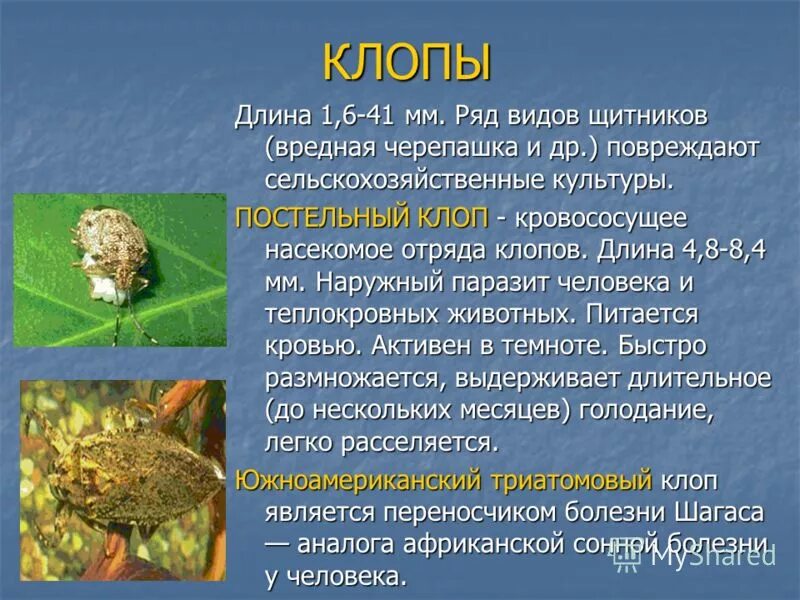 КЛОПЫ

Длина 1,6-41 мм. Ряд видов щитников (вредная черепашка и др.) повреждают сельскохозяйственные культуры.

ПОСТЕЛЬНЫЙ КЛОП - кровососущее насекомое отряда клопов. Длина 4,8-8,4 мм. Наружный паразит человека и теплокровных животных. Питается кровью. Активен в темноте. Быстро размножается, выдерживает длительное (до нескольких месяцев) голодание, легко расселяется.

Южноамериканский триатомовый клоп является переносчиком болезни Шагаса — аналога африканской сонной болезни у человека.

MyShared